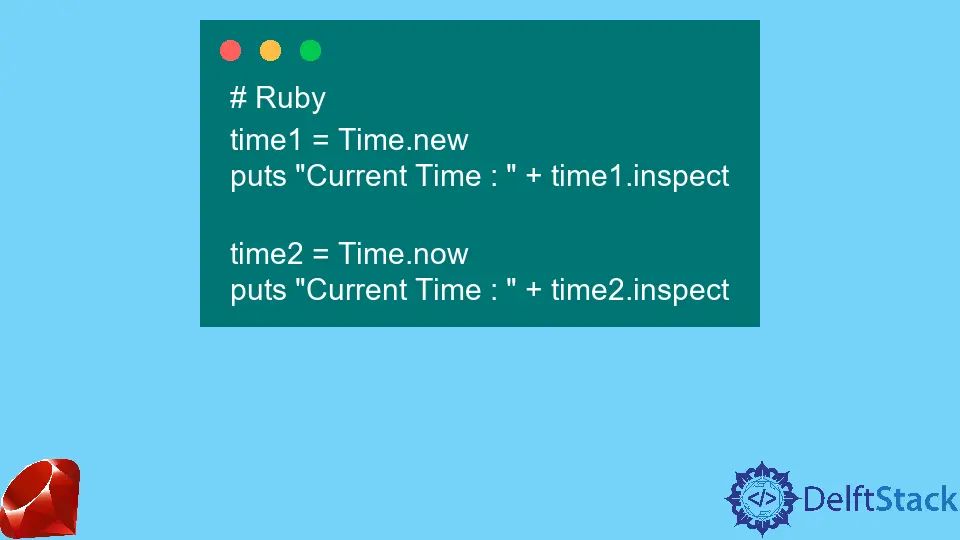 # Ruby
time1 = Time.new
puts "Current Time : " + time1.inspect

time2 = Time.now
puts "Current Time : " + time2.inspect

</> DelftStack